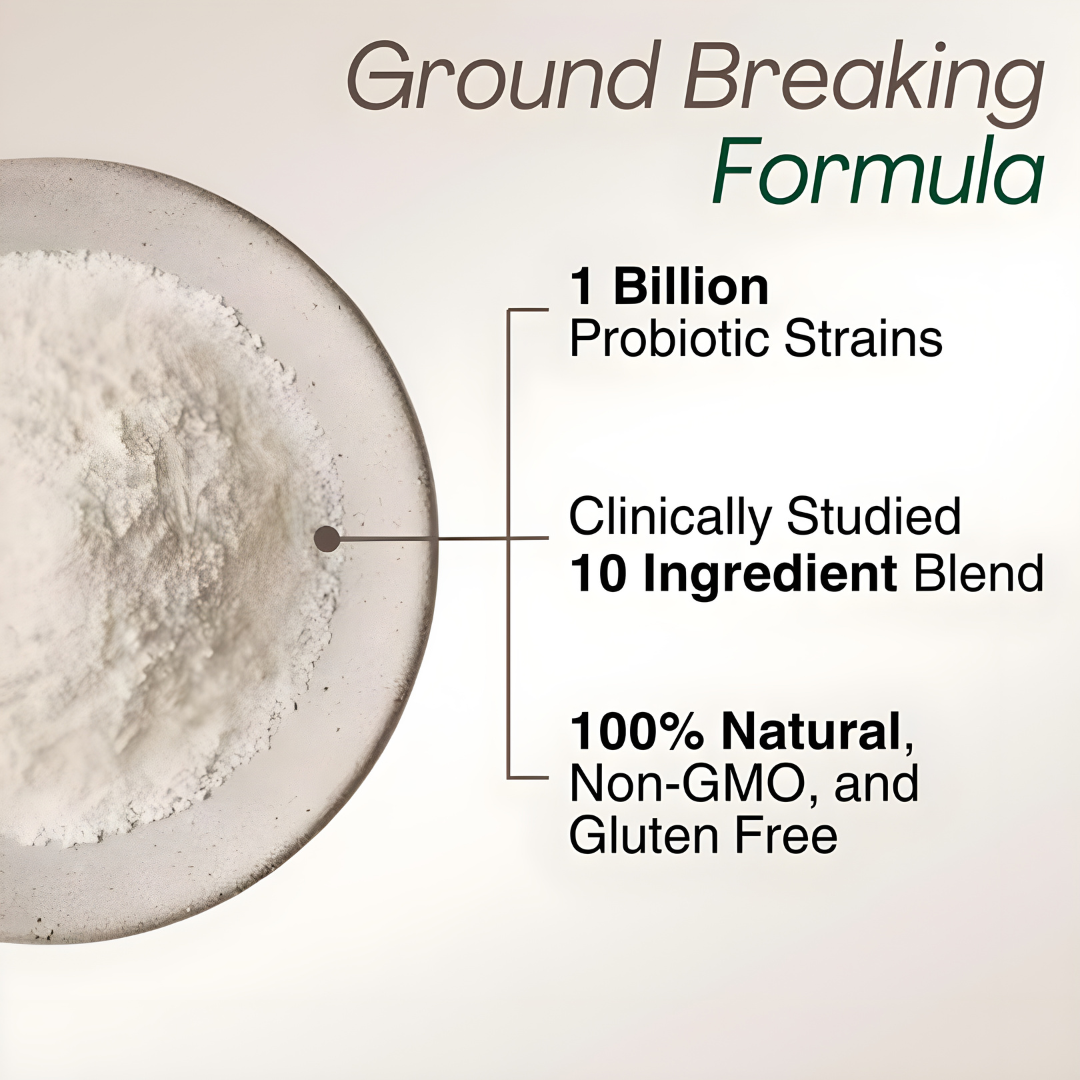 Ground Breaking Formula

1 Billion Probiotic Strains

Clinically Studied 10 Ingredient Blend

100% Natural, Non-GMO, and Gluten Free